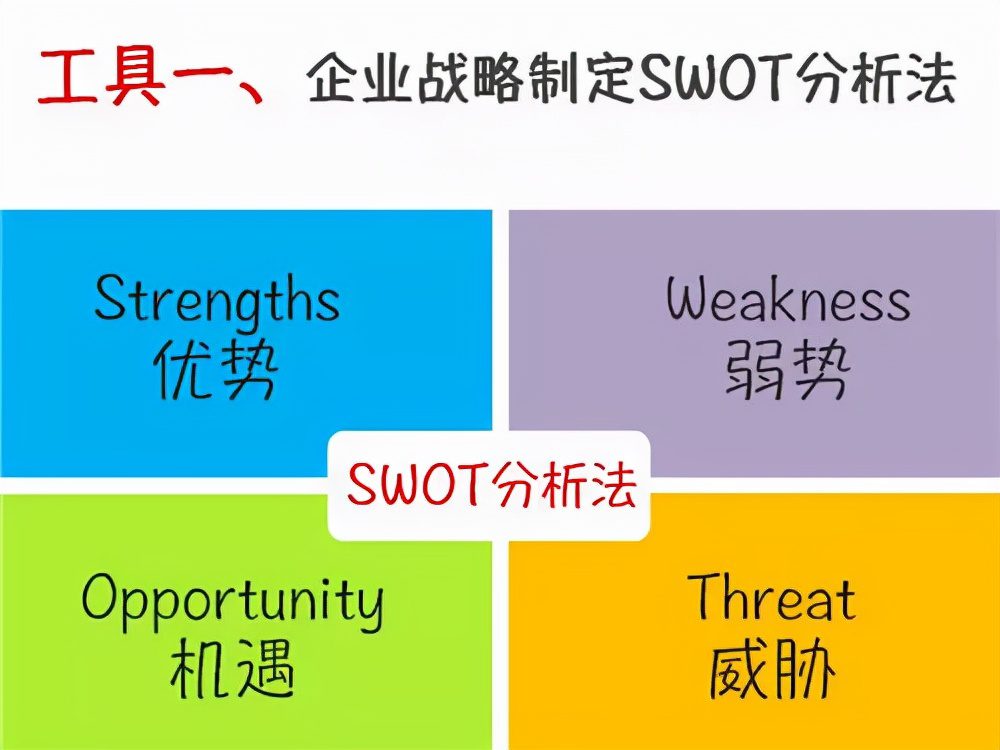 工具一、企业战略制定SWOT分析法

Strengths
优势

Weakness
弱势

SWOT分析法

Opportunity
机遇

Threat
威胁